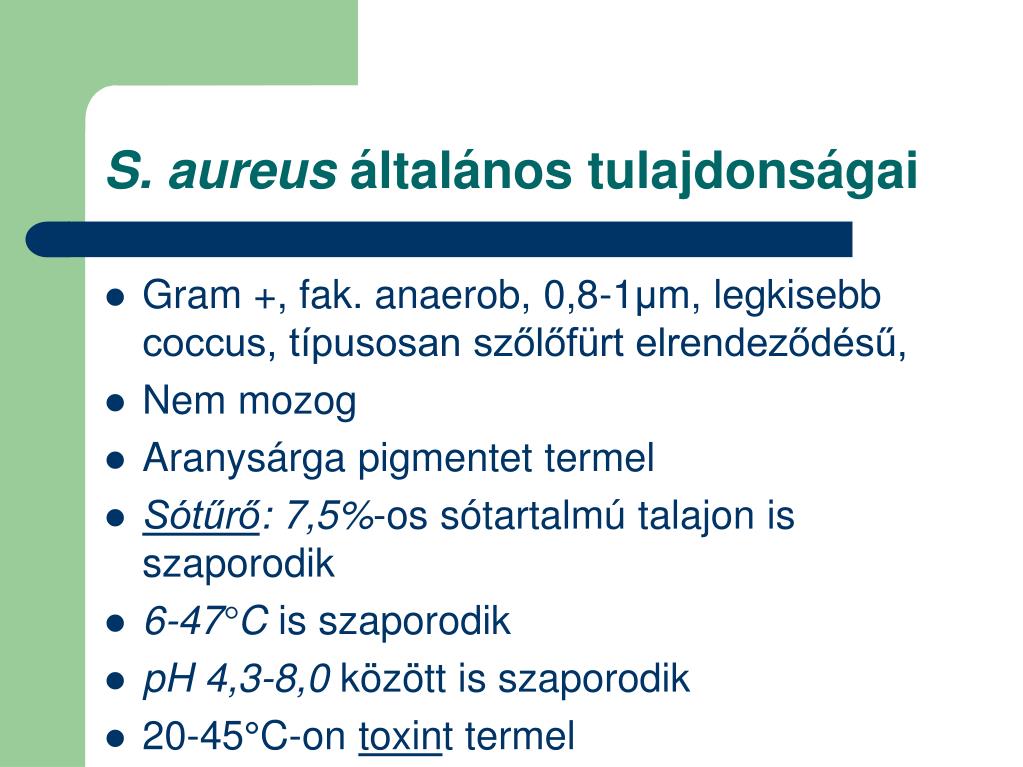 S. aureus általános tulajdonságai

- Gram +, fak. anaerob, 0,8-1µm, legkisebb coccus, típusosan szőlőfürt elrendeződésű,
- Nem mozog
- Aranysárga pigmentet termel
- Sótűrő: 7,5%-os sótartalmú talajon is szaporodik
- 6-47°C is szaporodik
- pH 4,3-8,0 között is szaporodik
- 20-45°C-on toxint termel